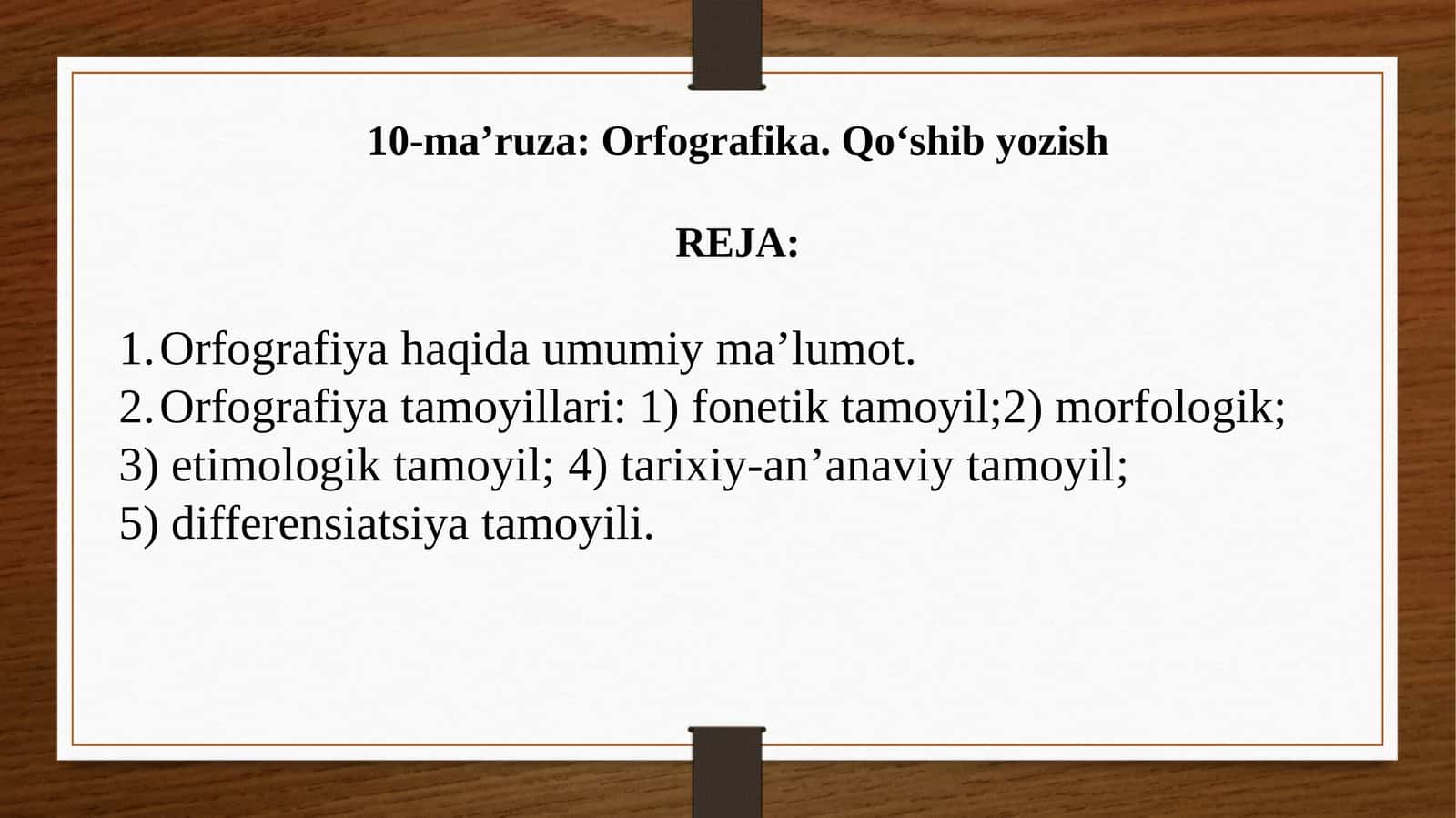 10-ma’ruza: Orfografika. Qo‘shib yozish

REJA:

1. Orfografiya haqida umumiy ma’lumot.
2. Orfografiya tamoyillari: 1) fonetik tamoyil;2) morfologik; 3) etimologik tamoyil; 4) tarixiy-an’anaviy tamoyil; 5) differensiatsiya tamoyili.